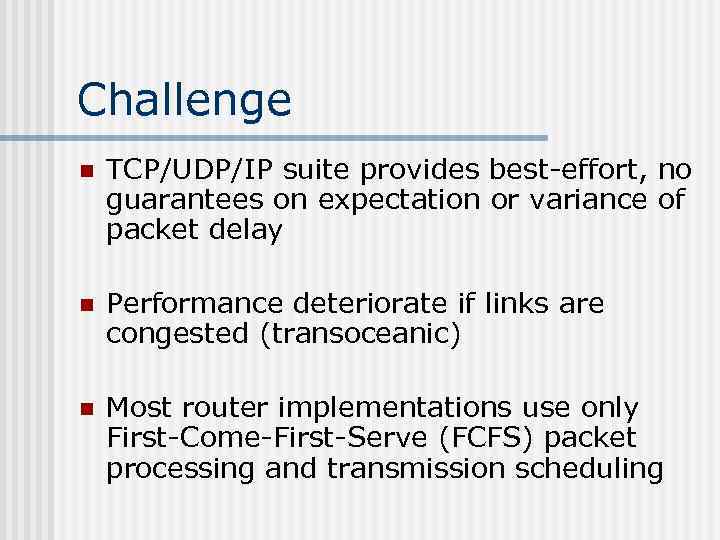 Challenge

- TCP/UDP/IP suite provides best-effort, no guarantees on expectation or variance of packet delay

- Performance deteriorate if links are congested (transoceanic)

- Most router implementations use only First-Come-First-Serve (FCFS) packet processing and transmission scheduling